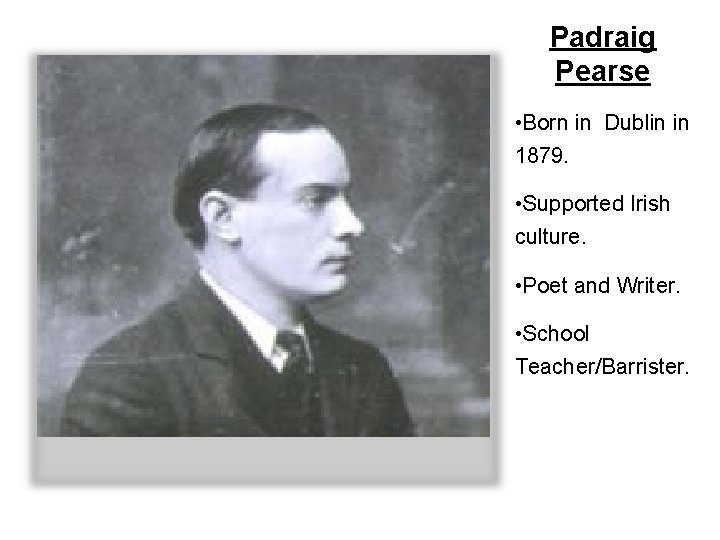 Padraig Pearse

•Born in Dublin in 1879.

•Supported Irish culture.

•Poet and Writer.

•School Teacher/Barrister.